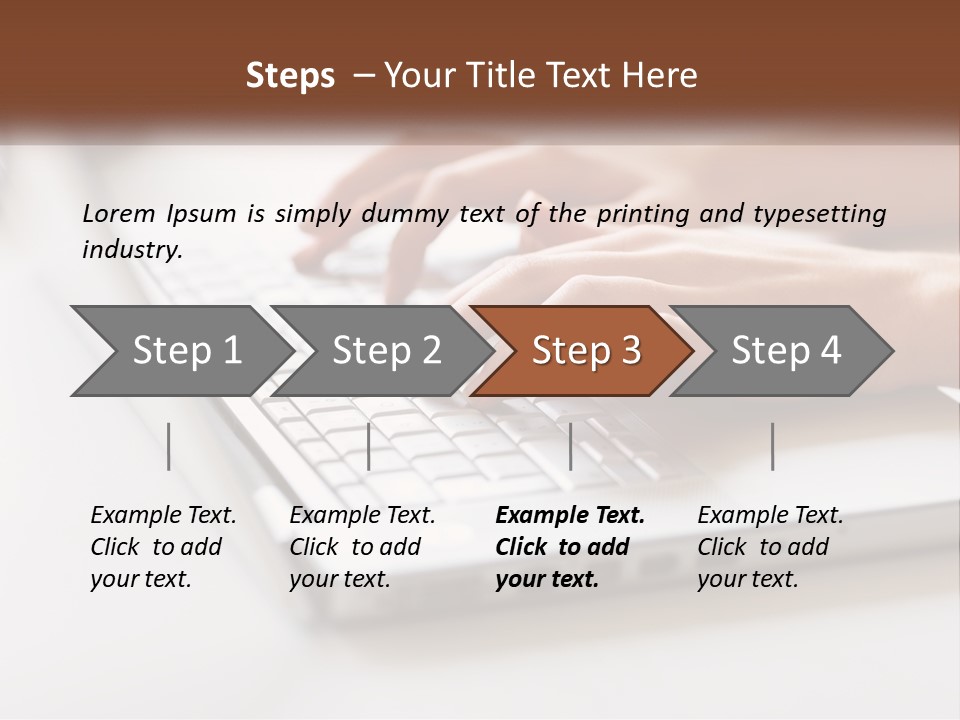 Steps – Your Title Text Here

Lorem Ipsum is simply dummy text of the printing and typesetting industry.

Step 1

Step 2

Step 3

Step 4

Example Text. Click to add your text.

Example Text. Click to add your text.

Example Text. Click to add your text.

Example Text. Click to add your text.